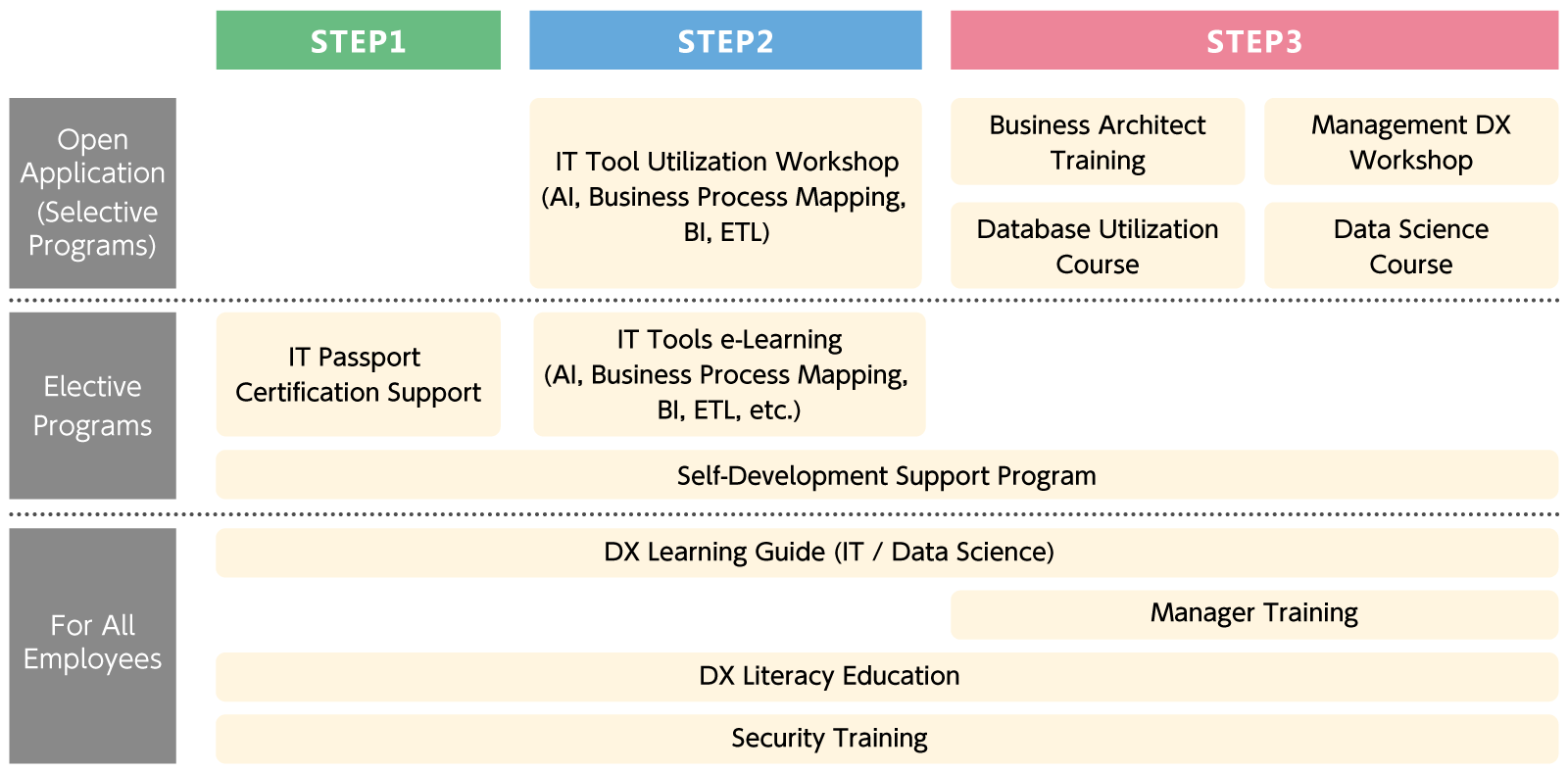 STEP1
STEP2
STEP3

Open Application (Selective Programs)

IT Tool Utilization Workshop (AI, Business Process Mapping, BI, ETL)

Business Architect Training

Management DX Workshop

Database Utilization Course

Data Science Course

Elective Programs

IT Passport Certification Support

IT Tools e-Learning (AI, Business Process Mapping, BI, ETL, etc.)

Self-Development Support Program

For All Employees

DX Learning Guide (IT / Data Science)

Manager Training

DX Literacy Education

Security Training